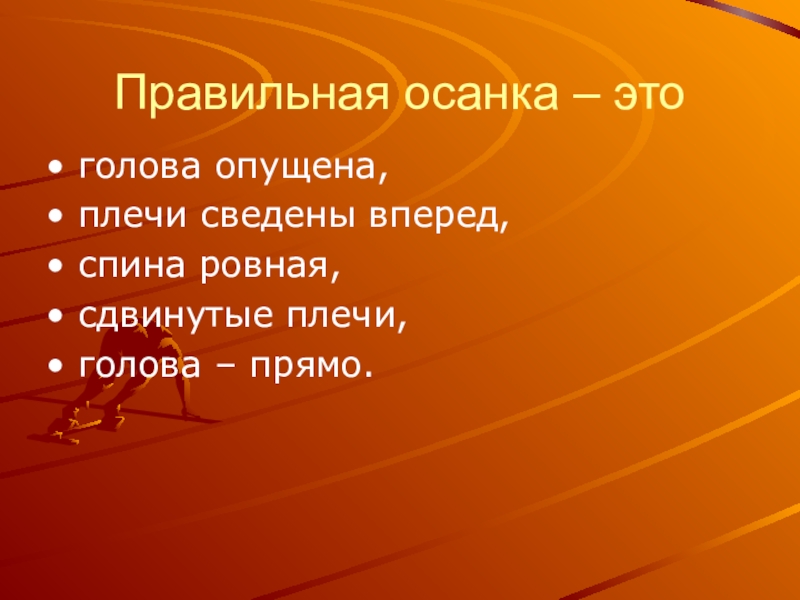 Правильная осанка – это

• голова опущена,
• плечи сведены вперед,
• спина ровная,
• сдвинутые плечи,
• голова – прямо.